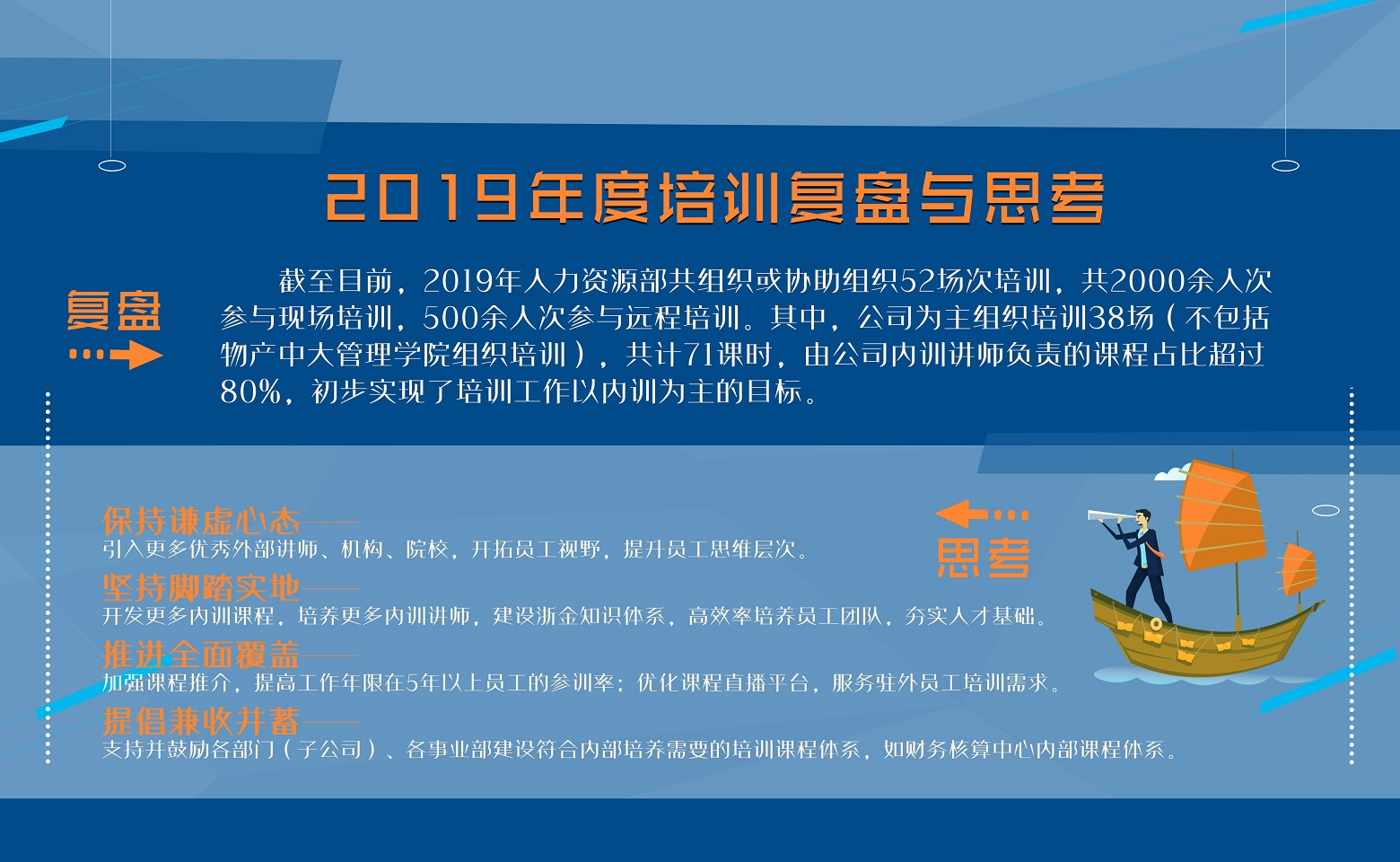 2019年度培训复盘与思考

复盘

截至目前，2019年人力资源部共组织或协助组织52场次培训，共2000余人次参与现场培训，500余人次参与远程培训。其中，公司为主组织培训38场（不包括物产中大管理学院组织培训），共计71课时，由公司内训讲师负责的课程占比超过80%，初步实现了培训工作以内训为主的目标。

思考

保持谦虚心态
引入更多优秀外部讲师、机构、院校，开拓员工视野，提升员工思维层次。

坚持脚踏实地
开发更多内训课程，培养更多内训讲师，建设浙金知识体系，高效率培养员工团队，夯实人才基础。

推进全面覆盖
加强课程推介，提高工作年限在5年以上员工的参训率；优化课程直播平台，服务驻外员工培训需求。

提倡兼收并蓄
支持并鼓励各部门（子公司）、各事业部建设符合内部培养需要的培训课程体系，如财务核算中心内部课程体系。